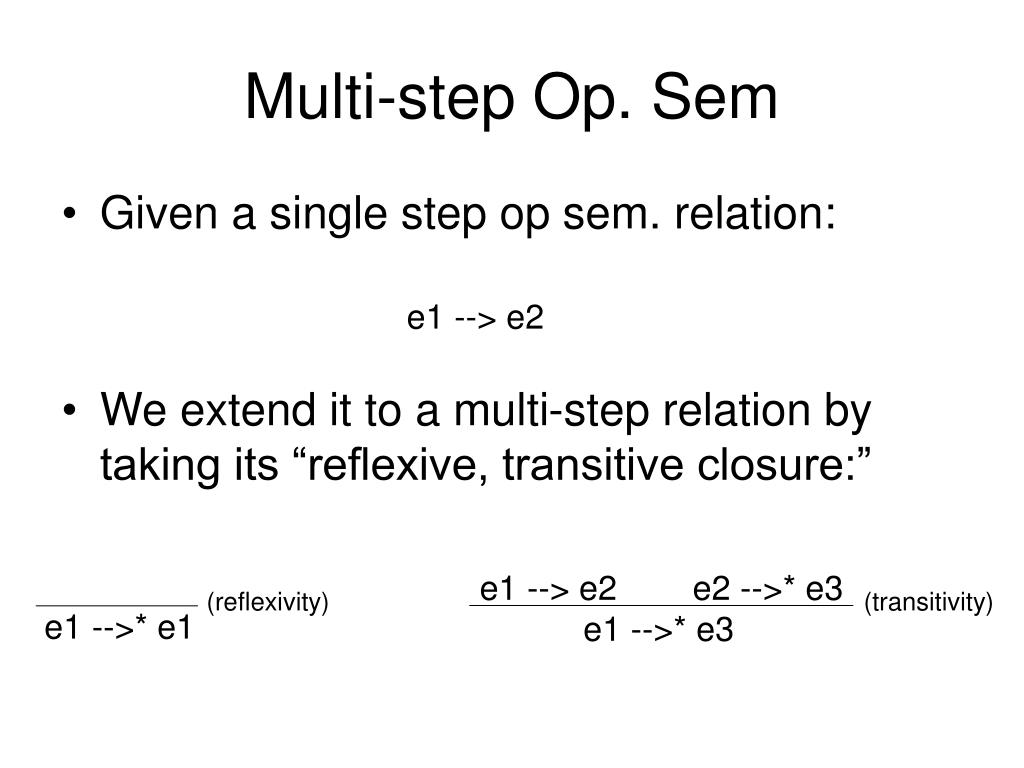 Multi-step Op. Sem

• Given a single step op sem. relation:

e1 --> e2

• We extend it to a multi-step relation by taking its “reflexive, transitive closure:”

(reflexivity)
e1 -->* e1

e1 --> e2     e2 -->* e3
(transitivity)
e1 -->* e3